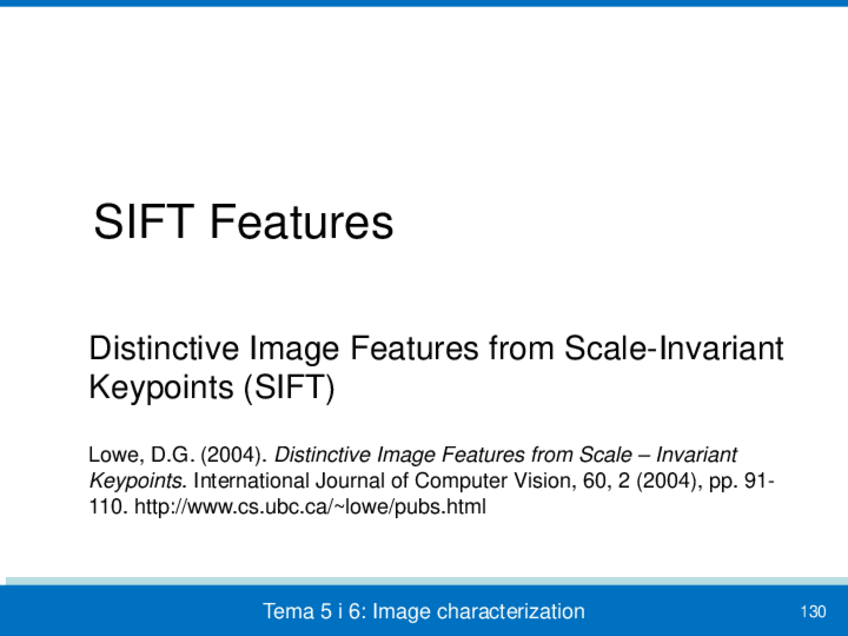 SIFT Features

Distinctive Image Features from Scale-Invariant Keypoints (SIFT)

Lowe, D.G. (2004). Distinctive Image Features from Scale – Invariant Keypoints. International Journal of Computer Vision, 60, 2 (2004), pp. 91-110. http://www.cs.ubc.ca/~lowe/pubs.html

Tema 5 i 6: Image characterization

130